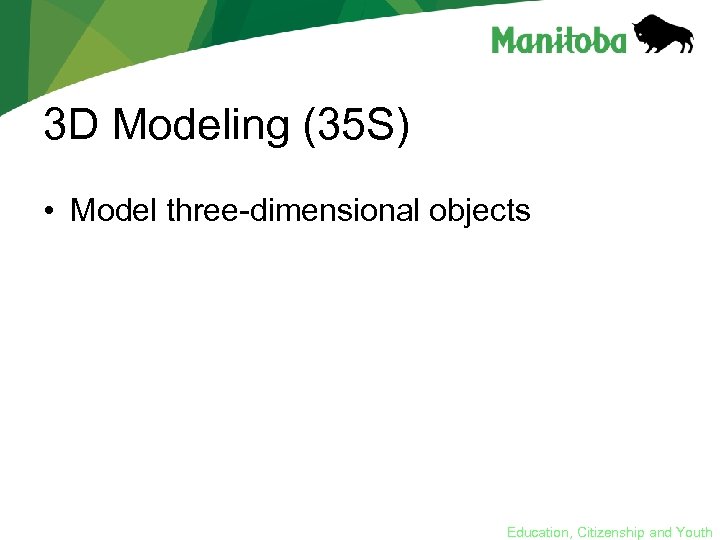 Manitoba

3D Modeling (35S)

• Model three-dimensional objects

Education, Citizenship and Youth